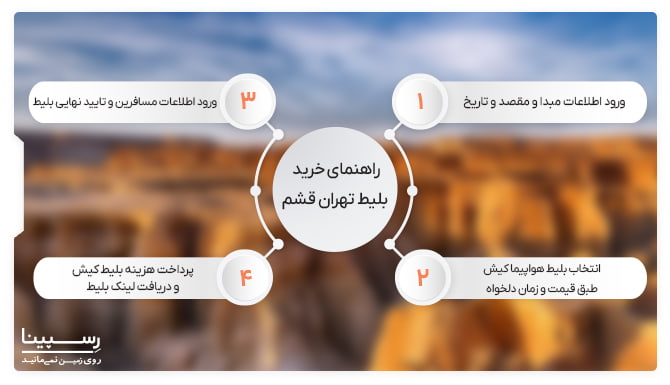 راهنمای خرید بلیط تهران قشم

۱
ورود اطلاعات مبدا و مقصد و تاریخ

۲
انتخاب بلیط هواپیما کیش طبق قیمت و زمان دلخواه

۳
ورود اطلاعات مسافرین و تایید نهایی بلیط

۴
پرداخت هزینه بلیط کیش و دریافت لینک بلیط

رسپینا
روی زمین نمی‌مانید